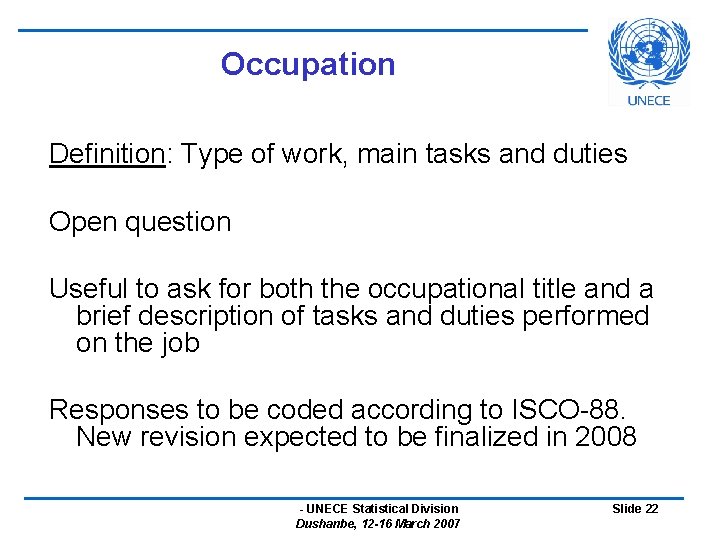 Occupation

UNECE

Definition: Type of work, main tasks and duties

Open question

Useful to ask for both the occupational title and a brief description of tasks and duties performed on the job

Responses to be coded according to ISCO-88. New revision expected to be finalized in 2008

- UNECE Statistical Division
Dushanbe, 12-16 March 2007

Slide 22